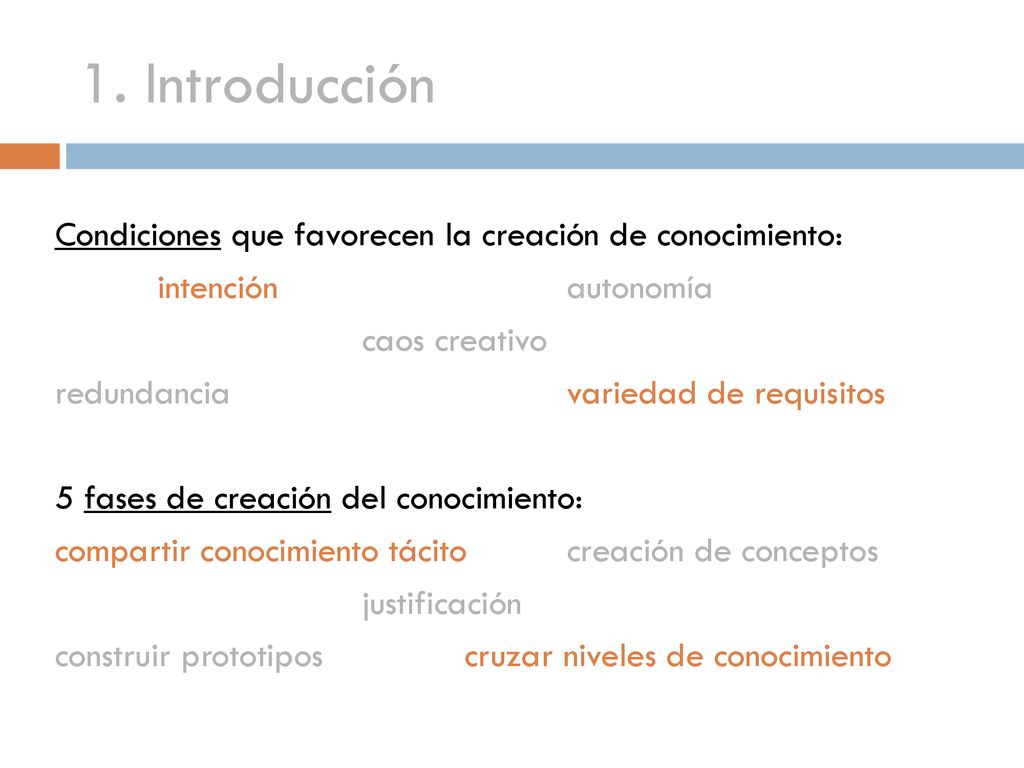 1. Introducción

Condiciones que favorecen la creación de conocimiento:
intención autonomía
caos creativo
redundancia variedad de requisitos

5 fases de creación del conocimiento:
compartir conocimiento tácito creación de conceptos
justificación
construir prototipos cruzar niveles de conocimiento